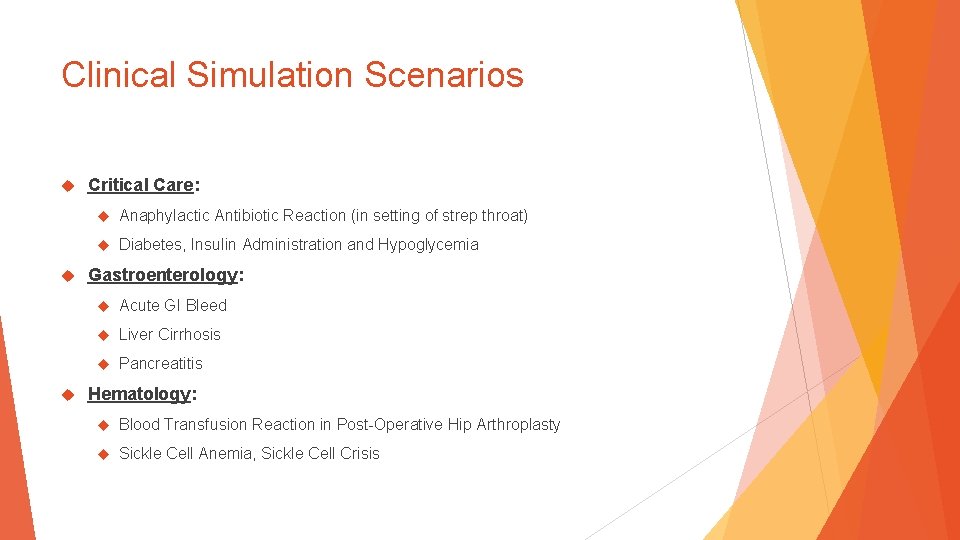 Clinical Simulation Scenarios

Critical Care:

Anaphylactic Antibiotic Reaction (in setting of strep throat)

Diabetes, Insulin Administration and Hypoglycemia

Gastroenterology:

Acute GI Bleed

Liver Cirrhosis

Pancreatitis

Hematology:

Blood Transfusion Reaction in Post-Operative Hip Arthroplasty

Sickle Cell Anemia, Sickle Cell Crisis